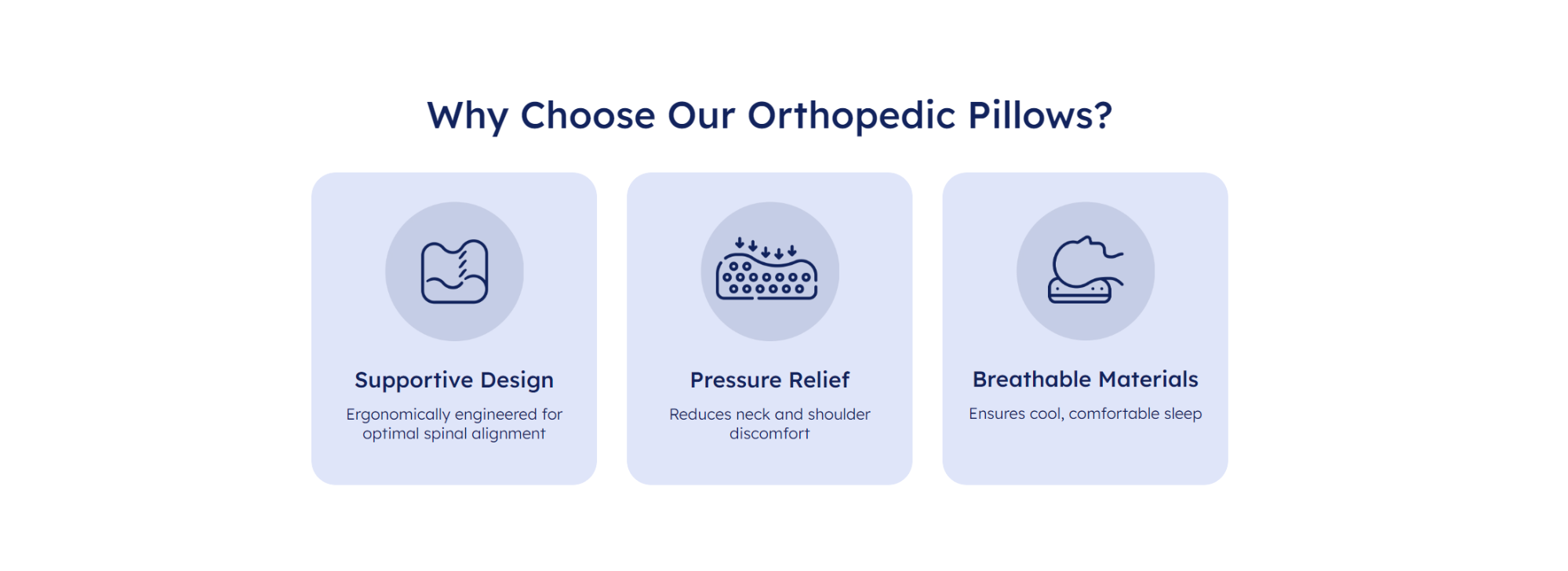 Why Choose Our Orthopedic Pillows?

Supportive Design

Ergonomically engineered for optimal spinal alignment

Pressure Relief

Reduces neck and shoulder discomfort

Breathable Materials

Ensures cool, comfortable sleep